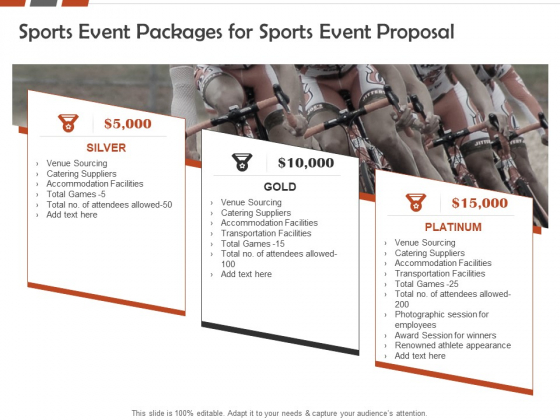 Sports Event Packages for Sports Event Proposal

$5,000

SILVER

› Venue Sourcing
› Catering Suppliers
› Accommodation Facilities
› Total Games -5
› Total no. of attendees allowed-50
› Add text here

$10,000

GOLD

› Venue Sourcing
› Catering Suppliers
› Accommodation Facilities
› Transportation Facilities
› Total Games -15
› Total no. of attendees allowed-100
› Add text here

$15,000

PLATINUM

› Venue Sourcing
› Catering Suppliers
› Accommodation Facilities
› Transportation Facilities
› Total Games -25
› Total no. of attendees allowed-200
› Photographic session for employees
› Award Session for winners
› Renowned athlete appearance
› Add text here

This slide is 100% editable. Adapt it to your needs & capture your audience's attention.